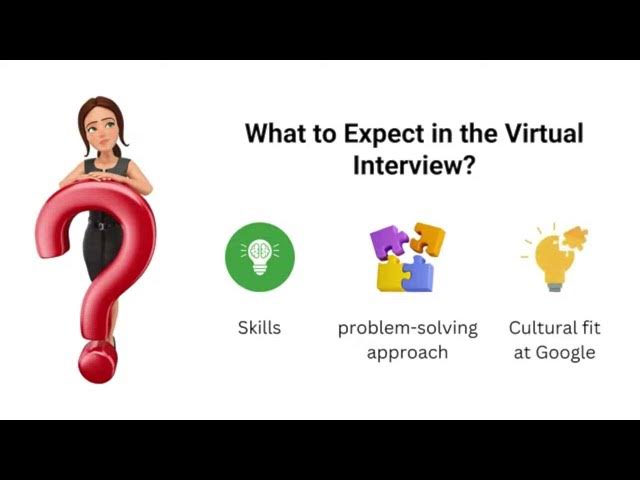 What to Expect in the Virtual Interview?

Skills

problem-solving approach

Cultural fit at Google